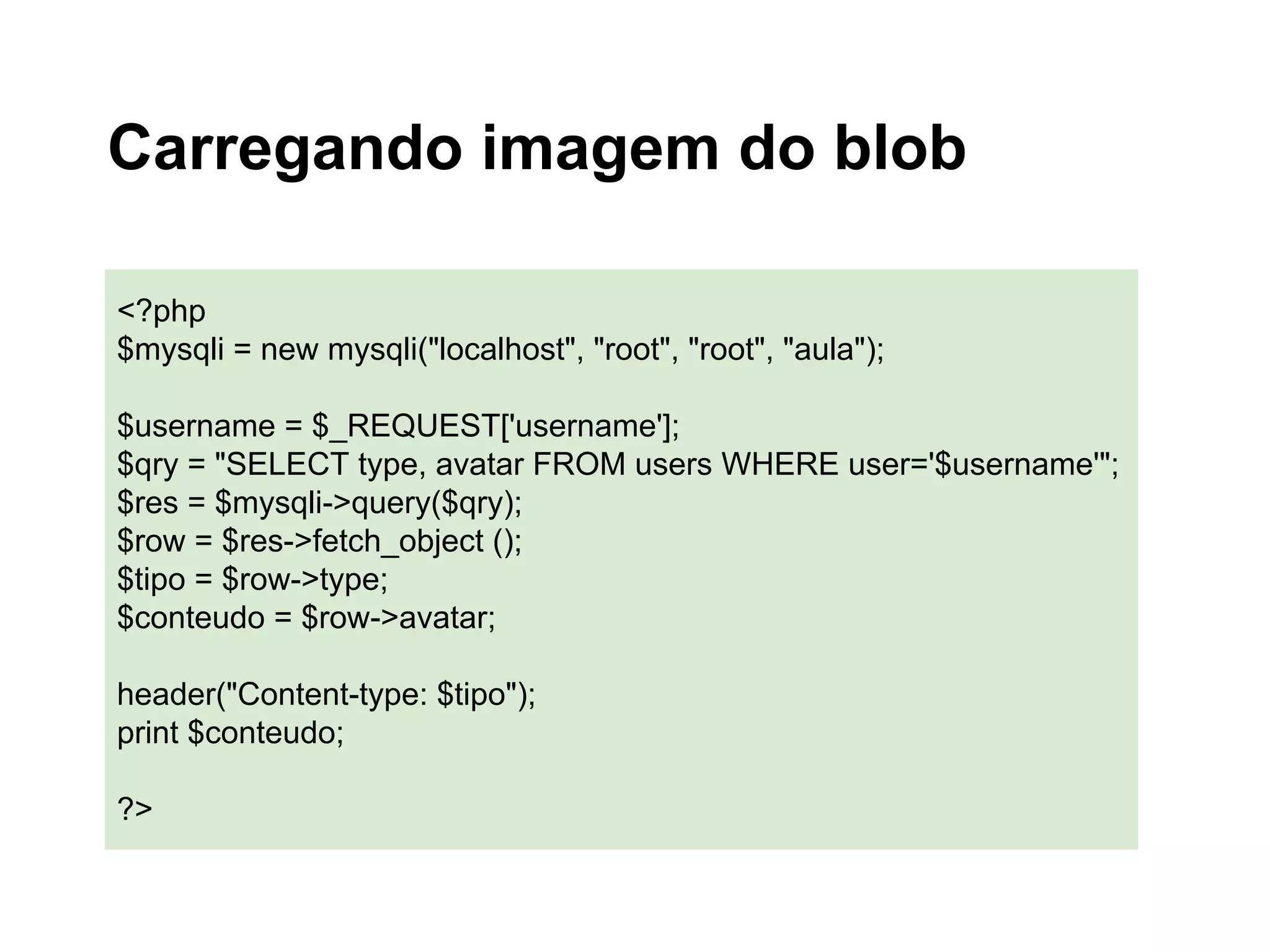 Carregando imagem do blob

<?php
$mysqli = new mysqli("localhost", "root", "root", "aula");

$username = $_REQUEST['username'];
$qry = "SELECT type, avatar FROM users WHERE user='$username'";
$res = $mysqli->query($qry);
$row = $res->fetch_object ();
$tipo = $row->type;
$conteudo = $row->avatar;

header("Content-type: $tipo");
print $conteudo;

?>